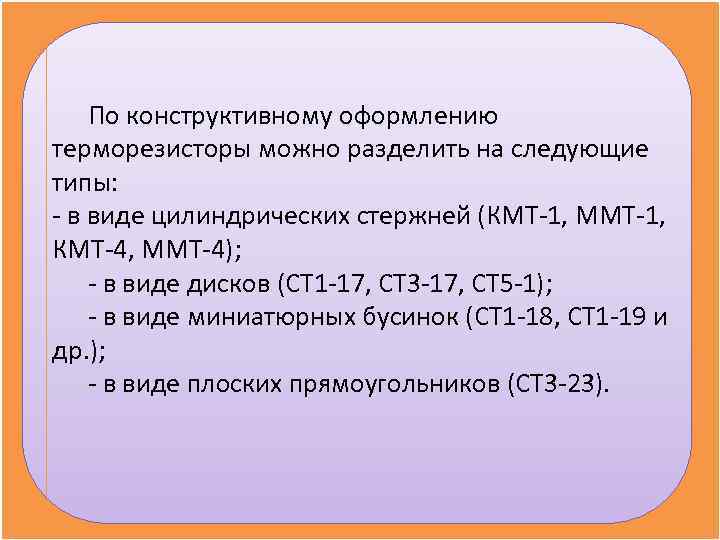 По конструктивному оформлению терморезисторы можно разделить на следующие типы:
- в виде цилиндрических стержней (КМТ-1, ММТ-1, КМТ-4, ММТ-4);
- в виде дисков (СТ1-17, СТ3-17, СТ5-1);
- в виде миниатюрных бусинок (СТ1-18, СТ1-19 и др.);
- в виде плоских прямоугольников (СТ3-23).